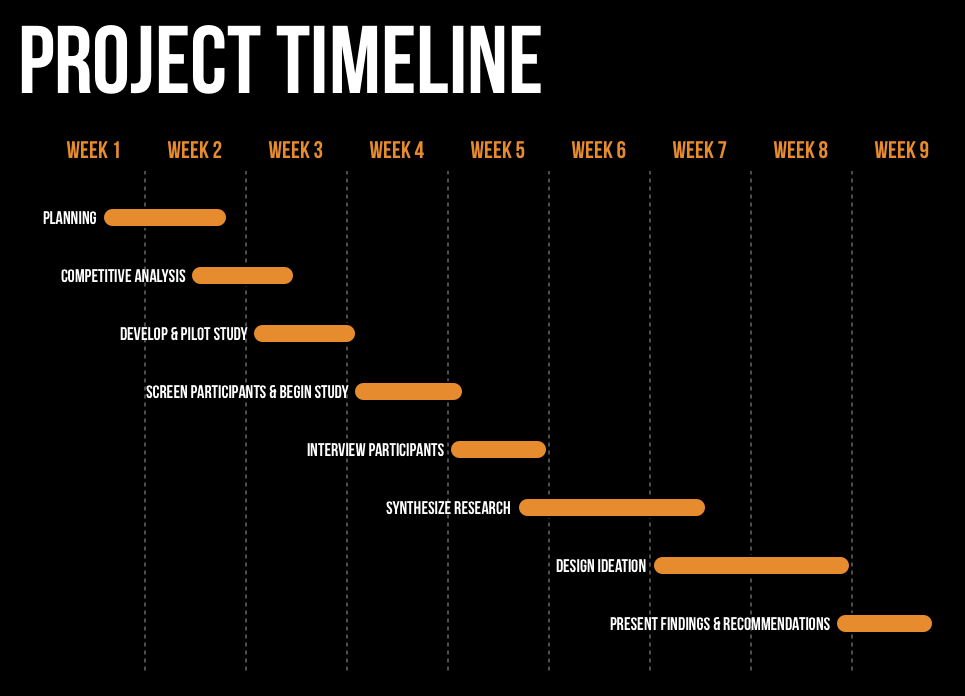 PROJECT TIMELINE

WEEK 1 WEEK 2 WEEK 3 WEEK 4 WEEK 5 WEEK 6 WEEK 7 WEEK 8 WEEK 9

PLANNING

COMPETITIVE ANALYSIS

DEVELOP & PILOT STUDY

SCREEN PARTICIPANTS & BEGIN STUDY

INTERVIEW PARTICIPANTS

SYNTHESIZE RESEARCH

DESIGN IDEATION

PRESENT FINDINGS & RECOMMENDATIONS